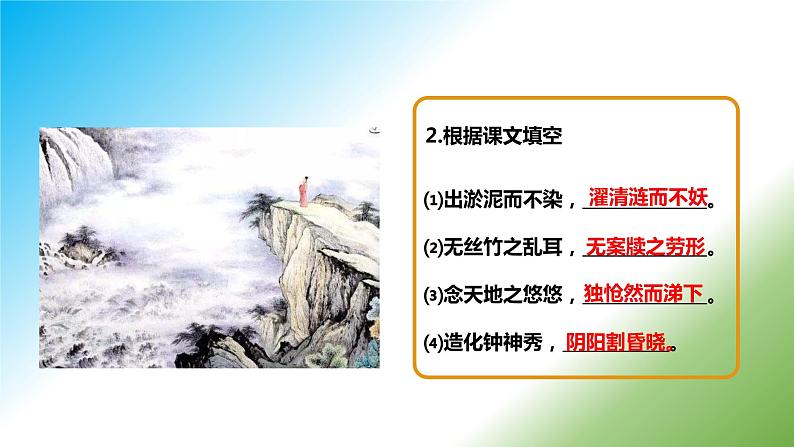 2.根据课文填空

(1)出淤泥而不染，濯清涟而不妖。

(2)无丝竹之乱耳，无案牍之劳形。

(3)念天地之悠悠，独怆然而涕下。

(4)造化钟神秀，阴阳割昏晓。